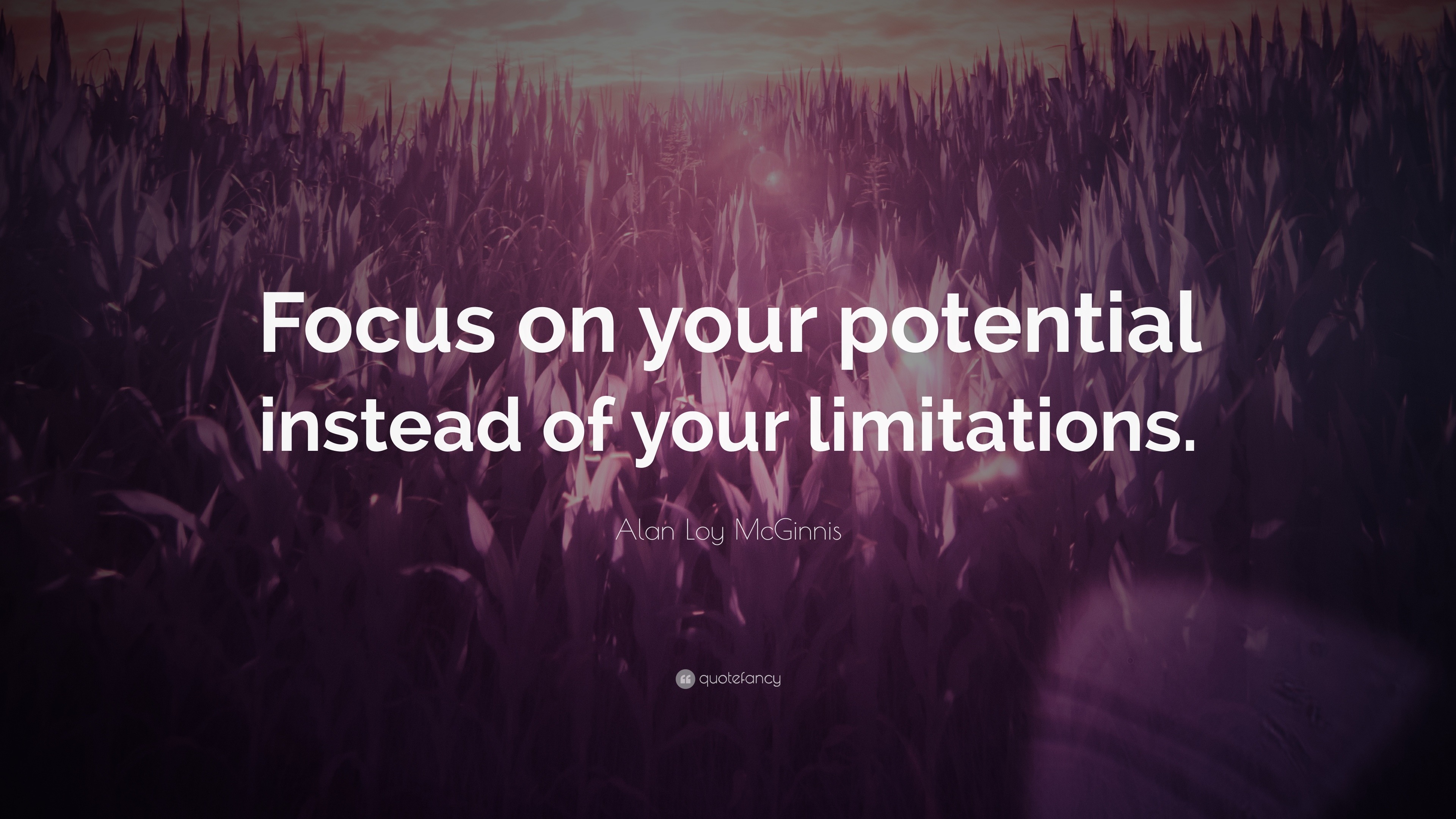 Focus on your potential instead of your limitations.

Alan Loy McGinnis

quotefancy